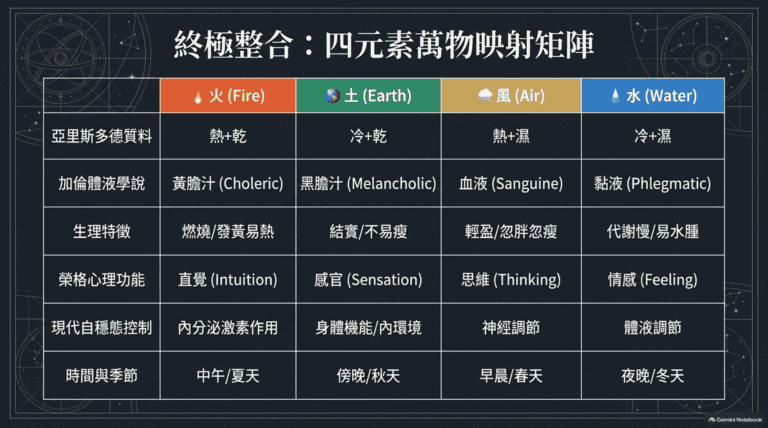 終極整合：四元素萬物映射矩陣

| | 火 (Fire) | 土 (Earth) | 風 (Air) | 水 (Water) |
|---|---|---|---|---|
| 亞里斯多德質料 | 熱+乾 | 冷+乾 | 熱+濕 | 冷+濕 |
| 加倫體液學說 | 黃膽汁 (Choleric) | 黑膽汁 (Melancholic) | 血液 (Sanguine) | 黏液 (Phlegmatic) |
| 生理特徵 | 燃燒/發黃易熱 | 結實/不易瘦 | 輕盈/忽胖忽瘦 | 代謝慢/易水腫 |
| 榮格心理功能 | 直覺 (Intuition) | 感官 (Sensation) | 思維 (Thinking) | 情感 (Feeling) |
| 現代自穩態控制 | 內分泌激素作用 | 身體機能/內環境 | 神經調節 | 體液調節 |
| 時間與季節 | 中午/夏天 | 傍晚/秋天 | 早晨/春天 | 夜晚/冬天 |

Gemini Notebook